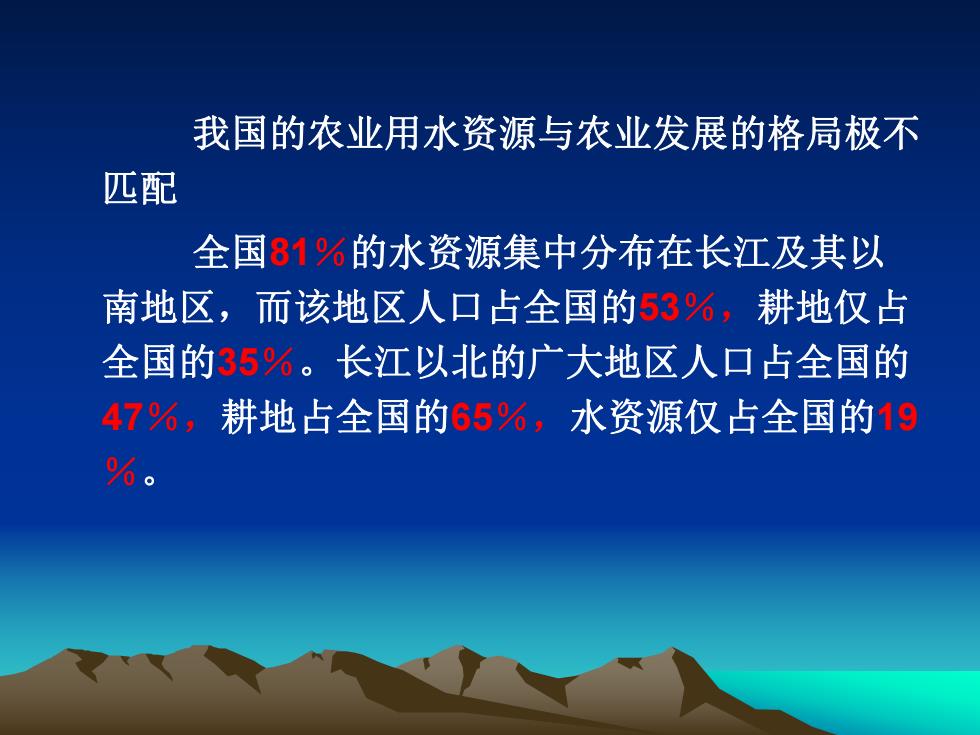 我国的农业用水资源与农业发展的格局极不匹配

全国81％的水资源集中分布在长江及其以南地区，而该地区人口占全国的53％，耕地仅占全国的35％。长江以北的广大地区人口占全国的47％，耕地占全国的65％，水资源仅占全国的19％。